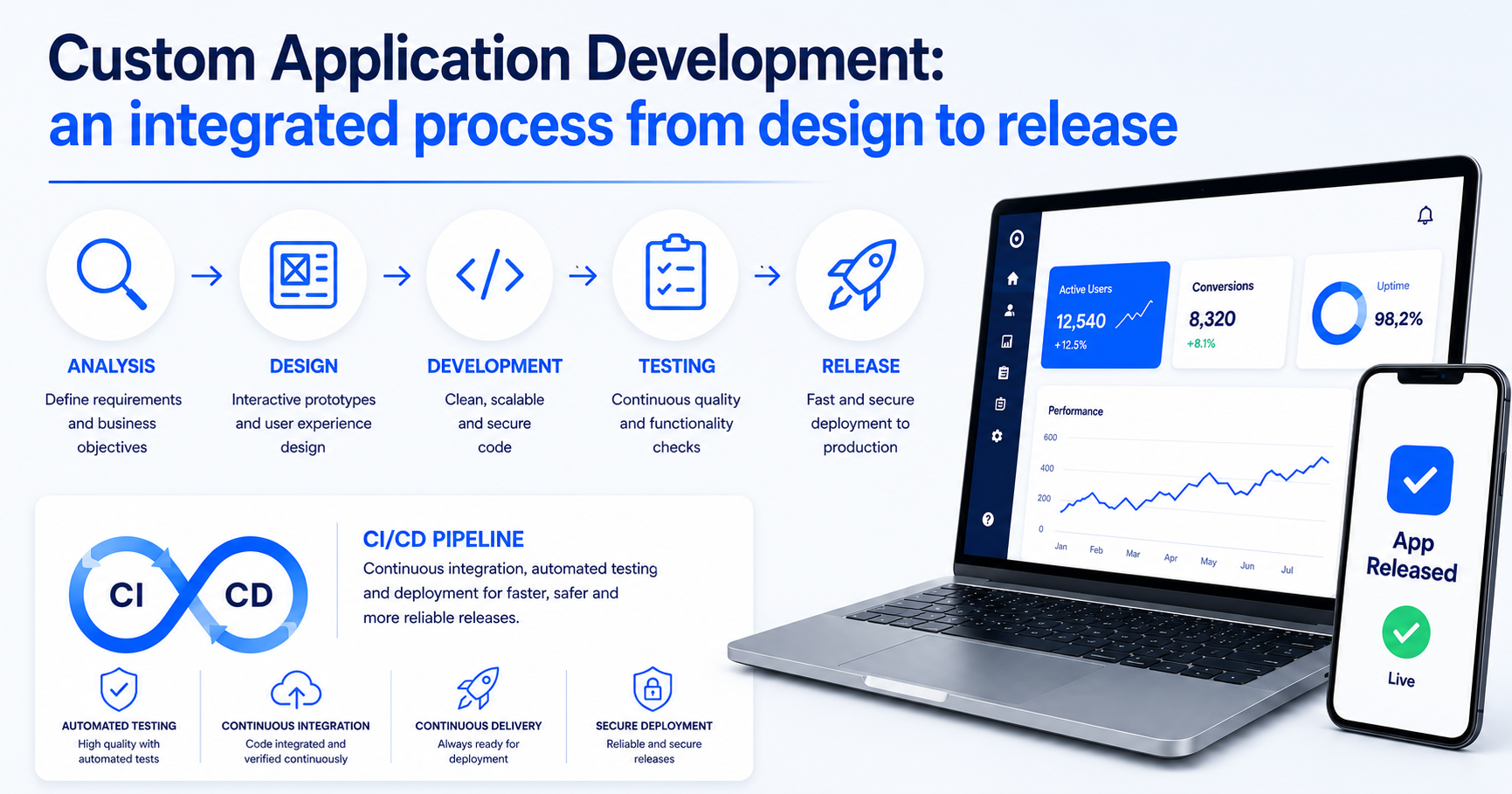 Custom Application Development:
an integrated process from design to release

ANALYSIS
Define requirements and business objectives

DESIGN
Interactive prototypes and user experience design

DEVELOPMENT
Clean, scalable and secure code

TESTING
Continuous quality and functionality checks

RELEASE
Fast and secure deployment to production

CI CD

CI/CD PIPELINE
Continuous integration, automated testing and deployment for faster, safer and more reliable releases.

AUTOMATED TESTING
High quality with automated tests

CONTINUOUS INTEGRATION
Code integrated and verified continuously

CONTINUOUS DELIVERY
Always ready for deployment

SECURE DEPLOYMENT
Reliable and secure releases

Active Users
12,540
+12.5%

Conversions
8,320
+8.1%

Uptime
98,2%

Performance
600
400
200
0
Jan Feb Mar Apr May Jun Jul

App Released

Live